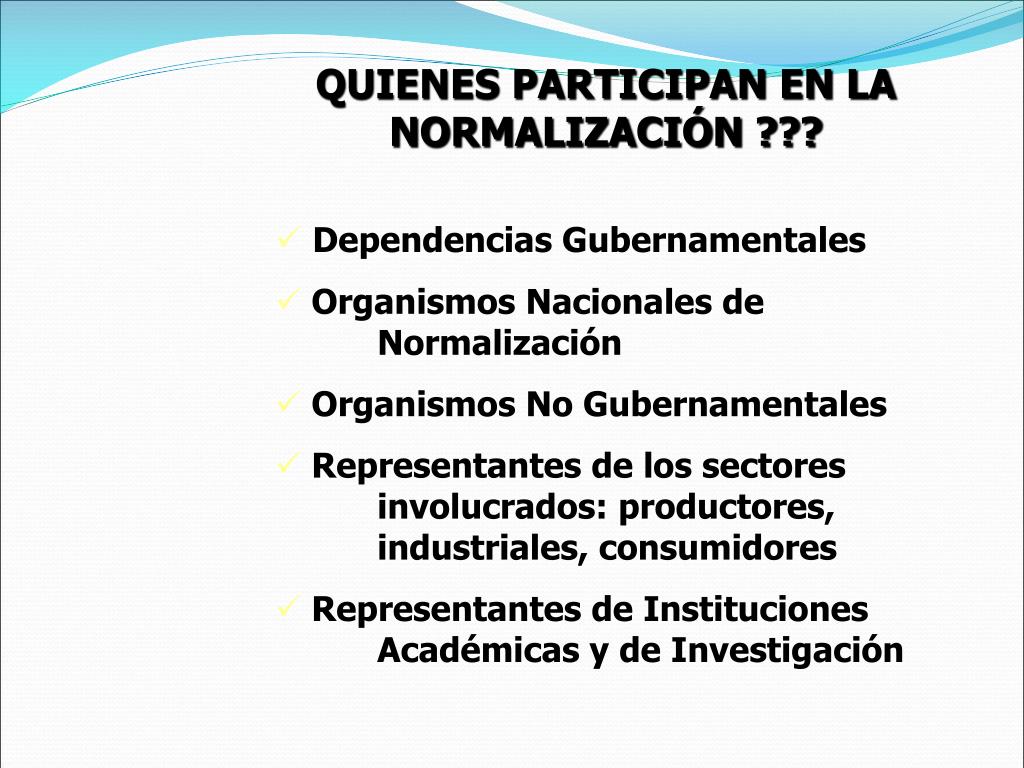 QUIENES PARTICIPAN EN LA NORMALIZACIÓN ???

✓ Dependencias Gubernamentales

✓ Organismos Nacionales de Normalización

✓ Organismos No Gubernamentales

✓ Representantes de los sectores involucrados: productores, industriales, consumidores

✓ Representantes de Instituciones Académicas y de Investigación